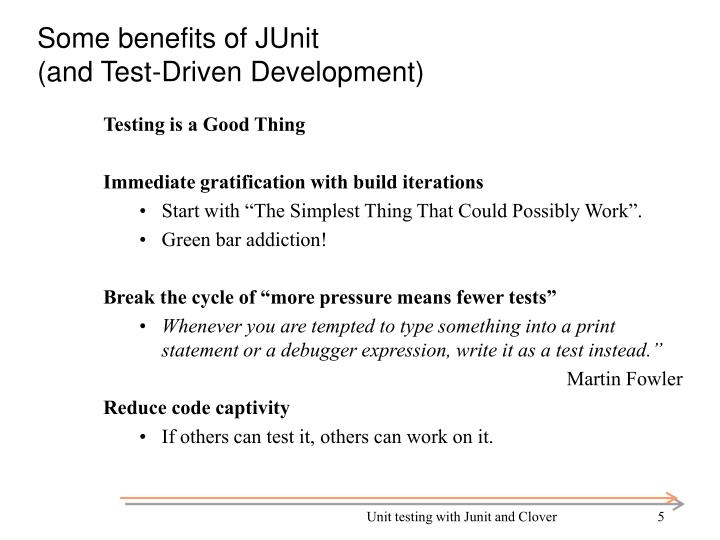 Some benefits of JUnit
(and Test-Driven Development)

Testing is a Good Thing

Immediate gratification with build iterations
• Start with “The Simplest Thing That Could Possibly Work”.
• Green bar addiction!

Break the cycle of “more pressure means fewer tests”
• Whenever you are tempted to type something into a print statement or a debugger expression, write it as a test instead.”

Martin Fowler

Reduce code captivity
• If others can test it, others can work on it.

Unit testing with Junit and Clover 5